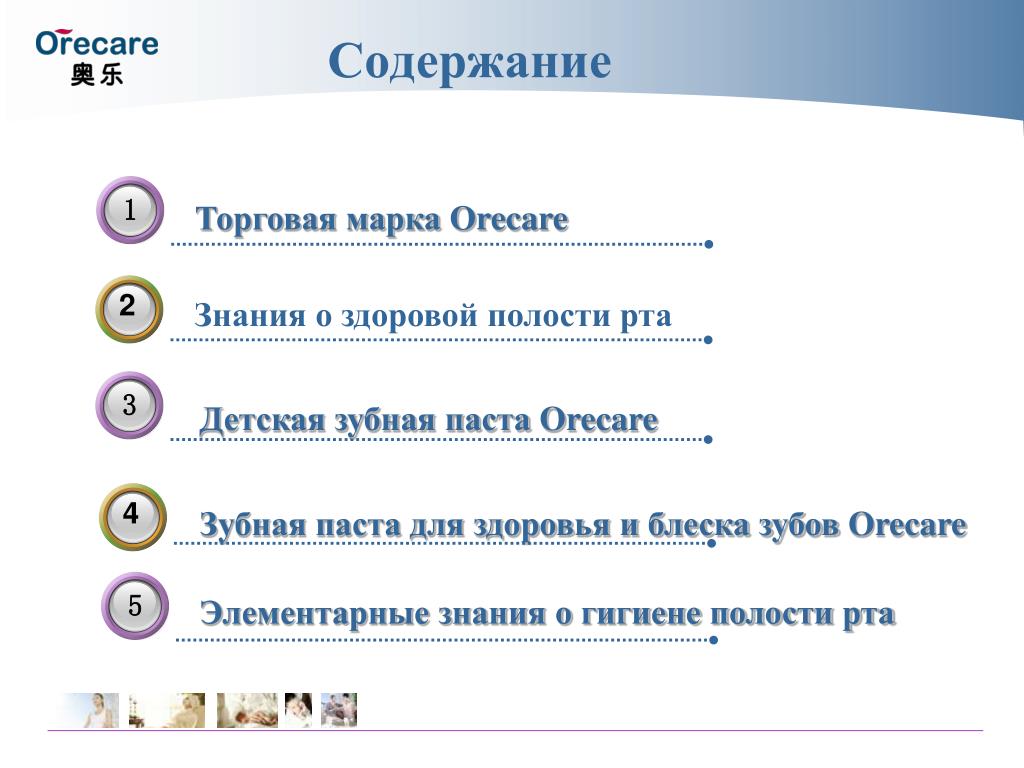 Orecare
奥乐

Содержание

1 Торговая марка Orecare

2 Знания о здоровой полости рта

3 Детская зубная паста Orecare

4 Зубная паста для здоровья и блеска зубов Orecare

5 Элементарные знания о гигиене полости рта